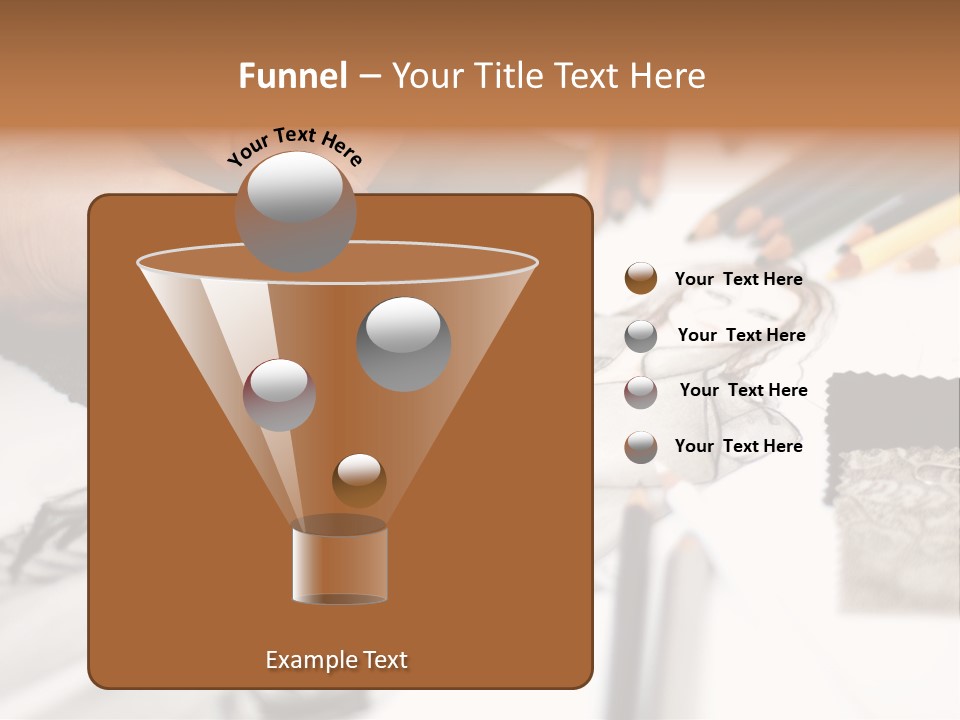 Funnel – Your Title Text Here

Your Text Here

Your Text Here

Your Text Here

Your Text Here

Your Text Here

Example Text